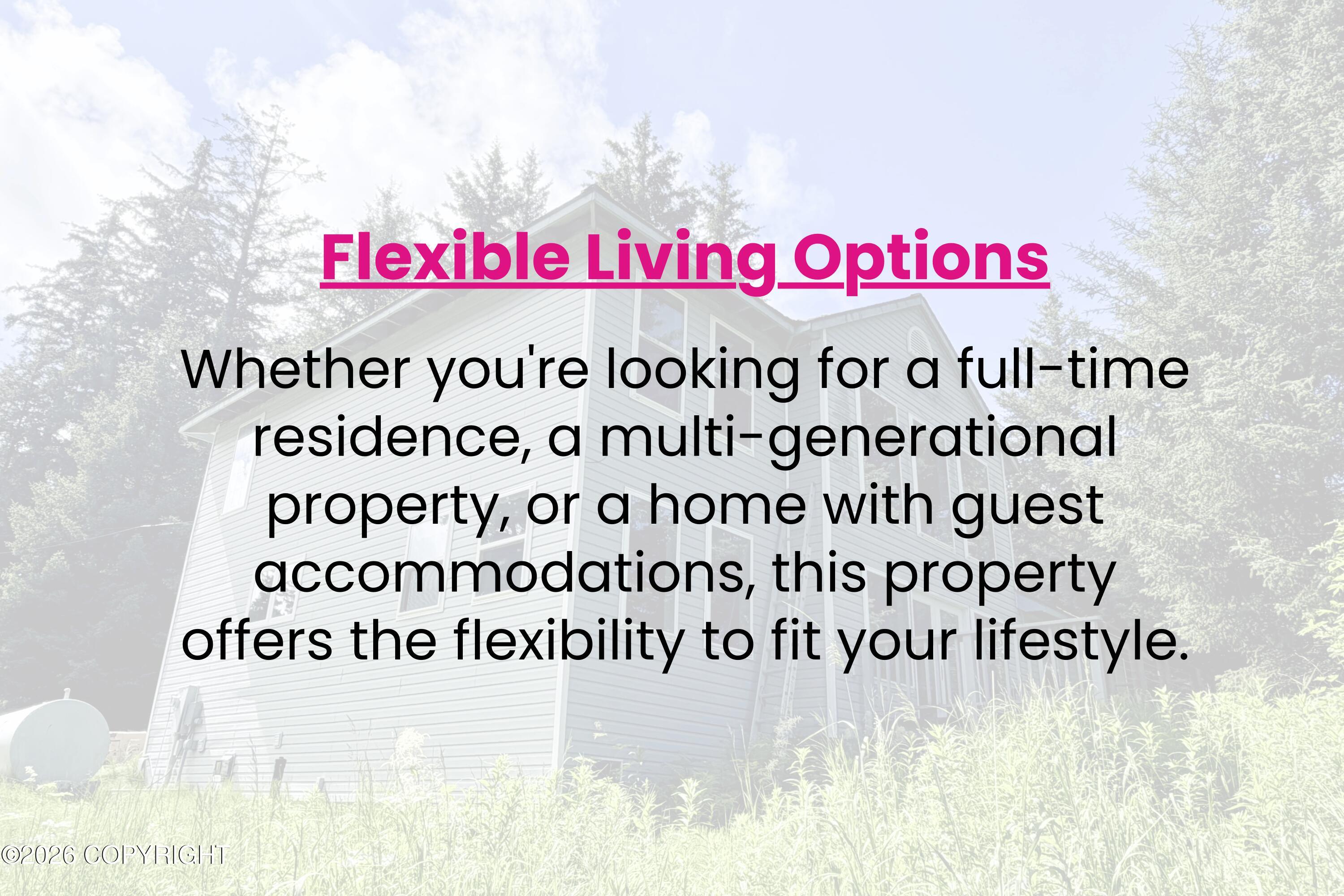 Flexible Living Options

Whether you're looking for a full-time residence, a multi-generational property, or a home with guest accommodations, this property offers the flexibility to fit your lifestyle.

©2026 COPYRIGHT